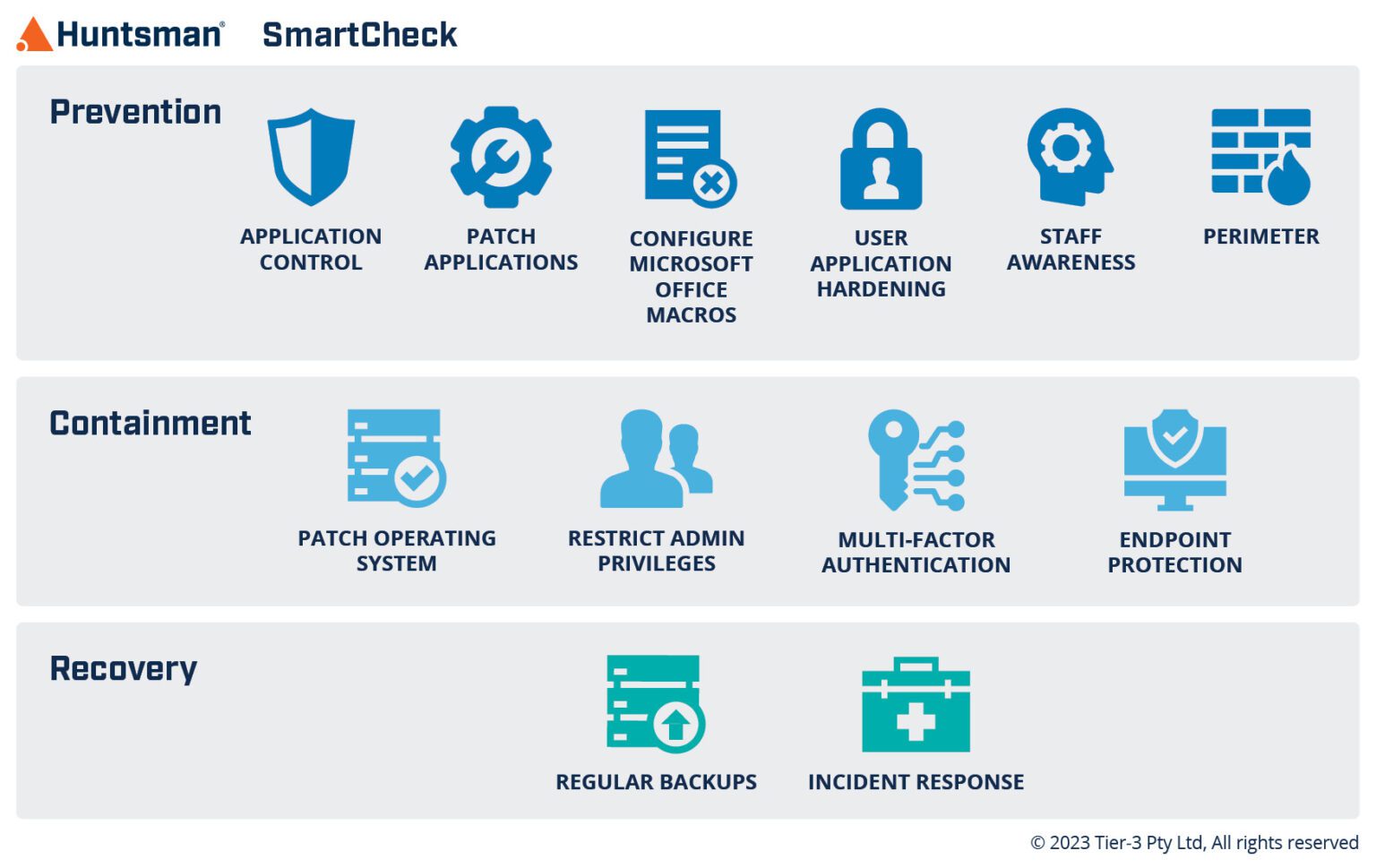 Huntsman® SmartCheck

Prevention

APPLICATION CONTROL

PATCH APPLICATIONS

CONFIGURE MICROSOFT OFFICE MACROS

USER APPLICATION HARDENING

STAFF AWARENESS

PERIMETER

Containment

PATCH OPERATING SYSTEM

RESTRICT ADMIN PRIVILEGES

MULTI-FACTOR AUTHENTICATION

ENDPOINT PROTECTION

Recovery

REGULAR BACKUPS

INCIDENT RESPONSE

© 2023 Tier-3 Pty Ltd, All rights reserved